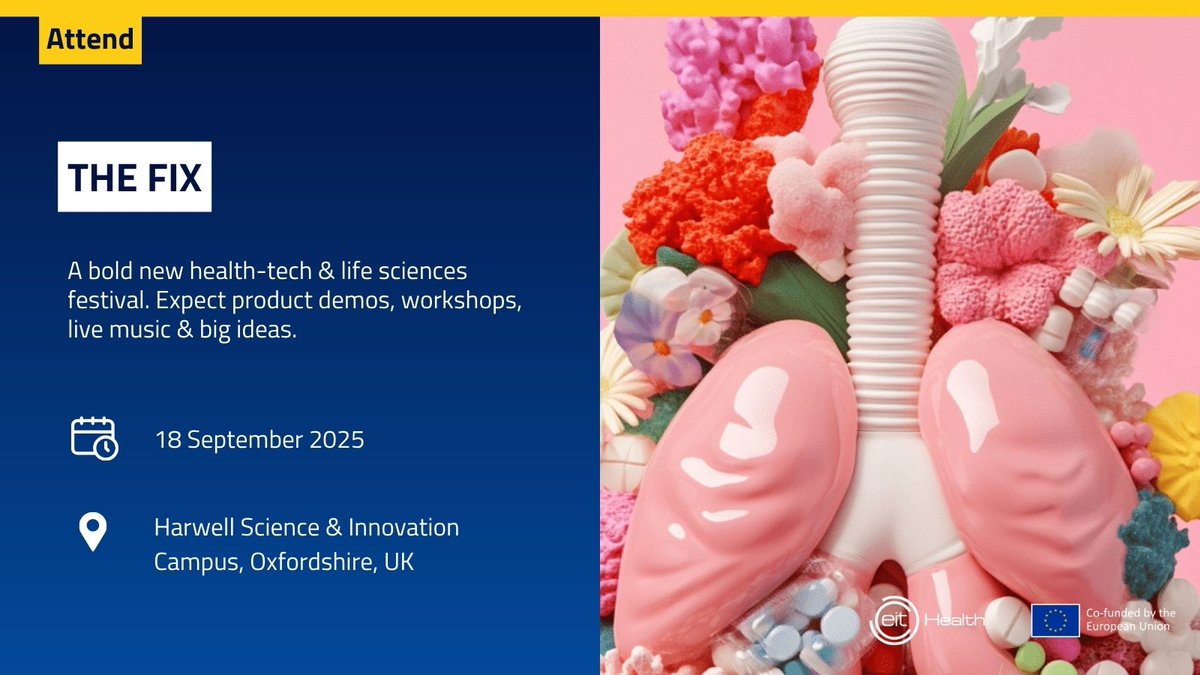 Attend

THE FIX

A bold new health-tech & life sciences festival. Expect product demos, workshops, live music & big ideas.

18 September 2025

Harwell Science & Innovation Campus, Oxfordshire, UK

eit Health

Co-funded by the European Union